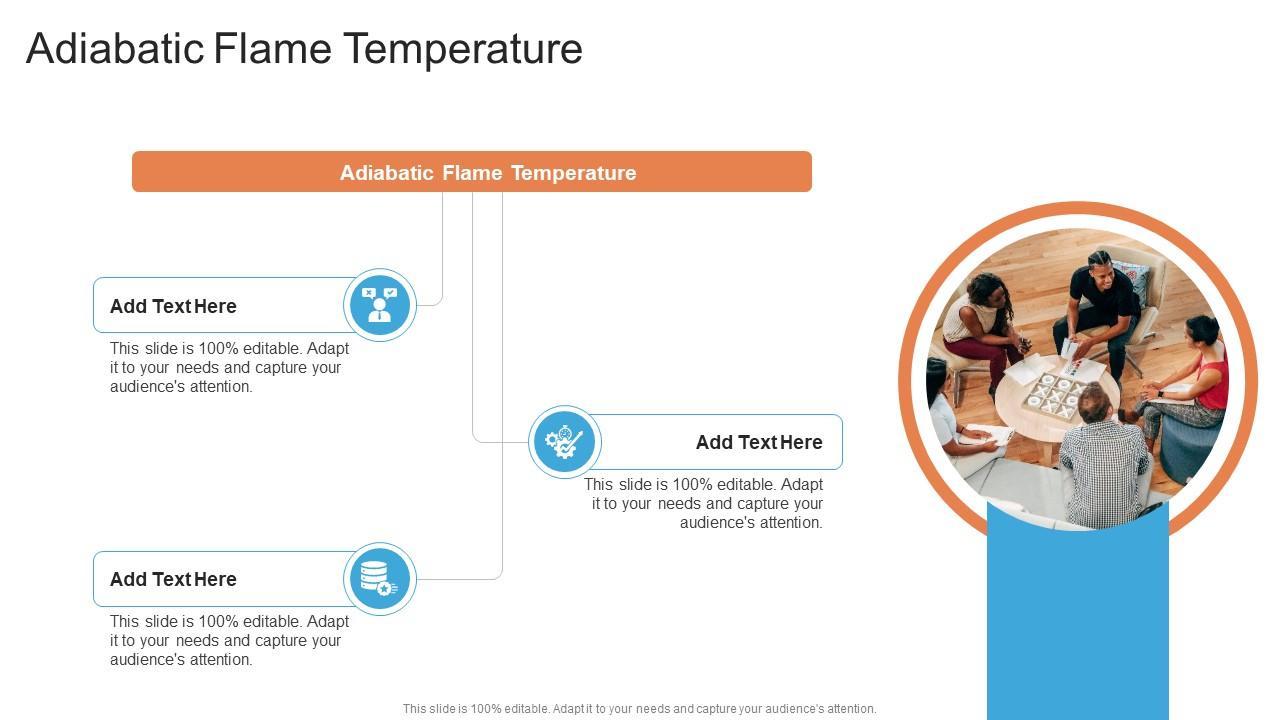 Adiabatic Flame Temperature

Adiabatic Flame Temperature

Add Text Here

This slide is 100% editable. Adapt it to your needs and capture your audience's attention.

Add Text Here

This slide is 100% editable. Adapt it to your needs and capture your audience's attention.

Add Text Here

This slide is 100% editable. Adapt it to your needs and capture your audience's attention.

This slide is 100% editable. Adapt it to your needs and capture your audience's attention.